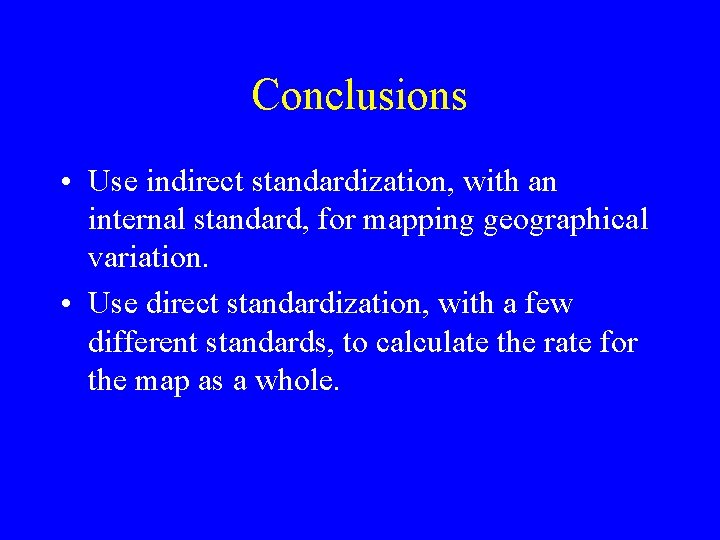 Conclusions

• Use indirect standardization, with an internal standard, for mapping geographical variation.

• Use direct standardization, with a few different standards, to calculate the rate for the map as a whole.